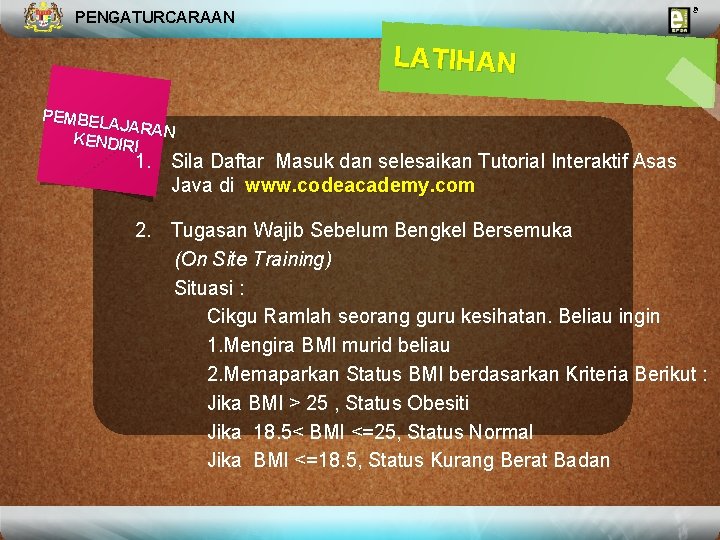 PENGATURCARAAN

LATIHAN

PEMBELAJARAN KENDIRI

1. Sila Daftar Masuk dan selesaikan Tutorial Interaktif Asas Java di www.codeacademy.com

2. Tugasan Wajib Sebelum Bengkel Bersemuka (On Site Training)

Situasi :

Cikgu Ramlah seorang guru kesihatan. Beliau ingin

1.Mengira BMI murid beliau

2.Memaparkan Status BMI berdasarkan Kriteria Berikut :

Jika BMI > 25 , Status Obesiti

Jika 18.5< BMI <=25, Status Normal

Jika BMI <=18.5, Status Kurang Berat Badan